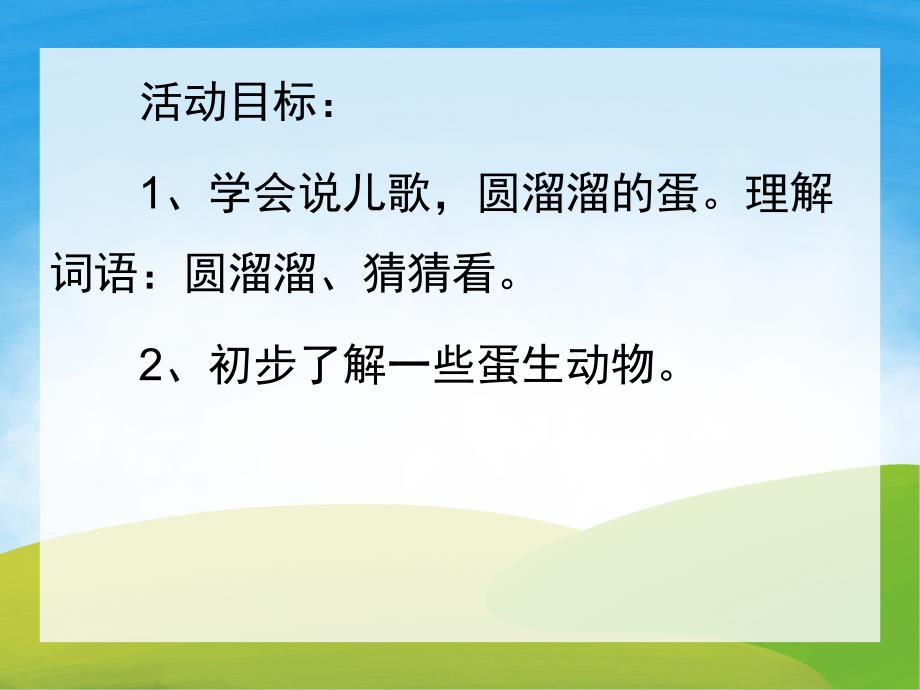 活动目标：

1、学会说儿歌，圆溜溜的蛋。理解词语：圆溜溜、猜猜看。

2、初步了解一些蛋生动物。